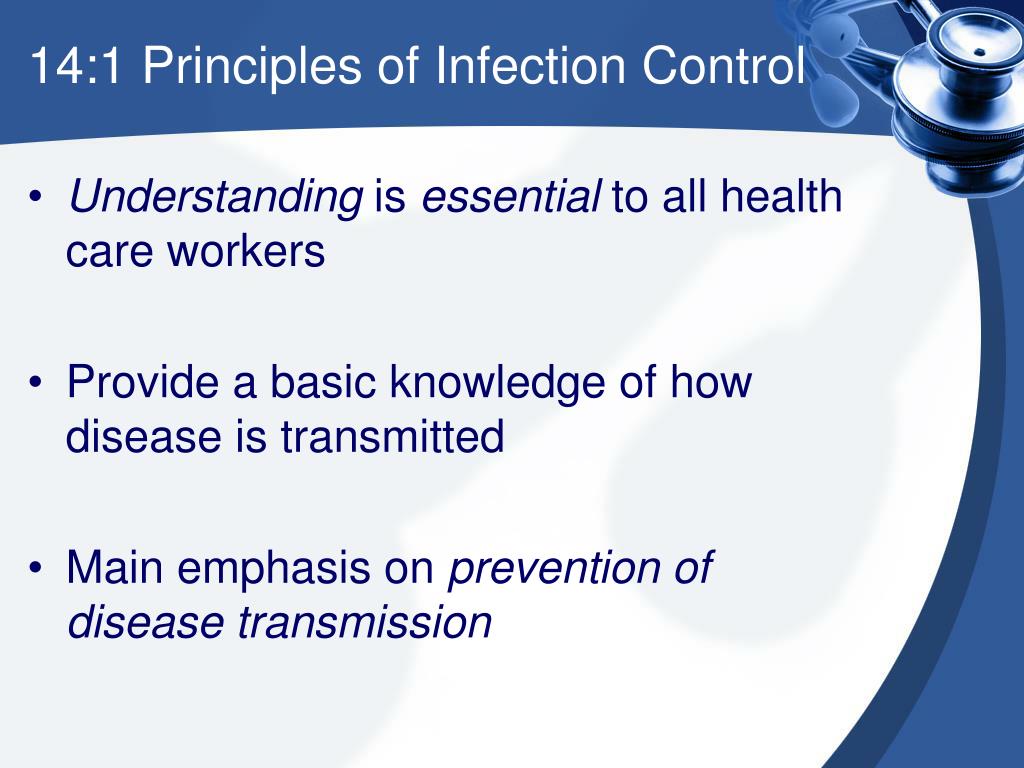 14:1 Principles of Infection Control

• Understanding is essential to all health care workers

• Provide a basic knowledge of how disease is transmitted

• Main emphasis on prevention of disease transmission